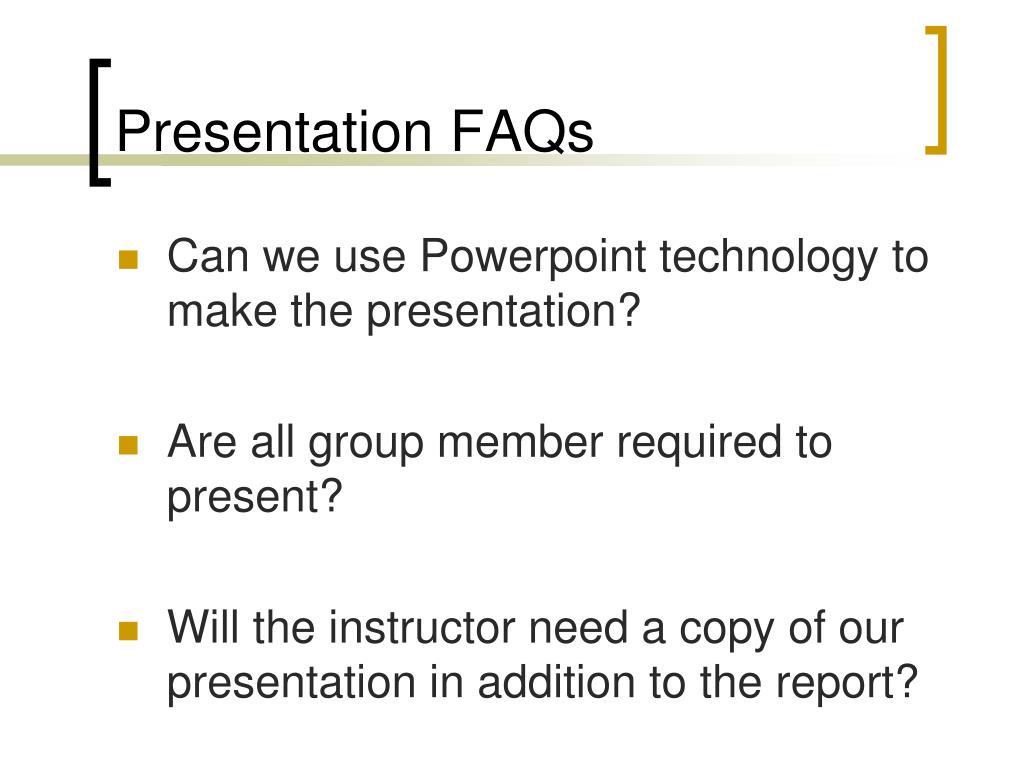 Presentation FAQs

Can we use Powerpoint technology to make the presentation?

Are all group member required to present?

Will the instructor need a copy of our presentation in addition to the report?